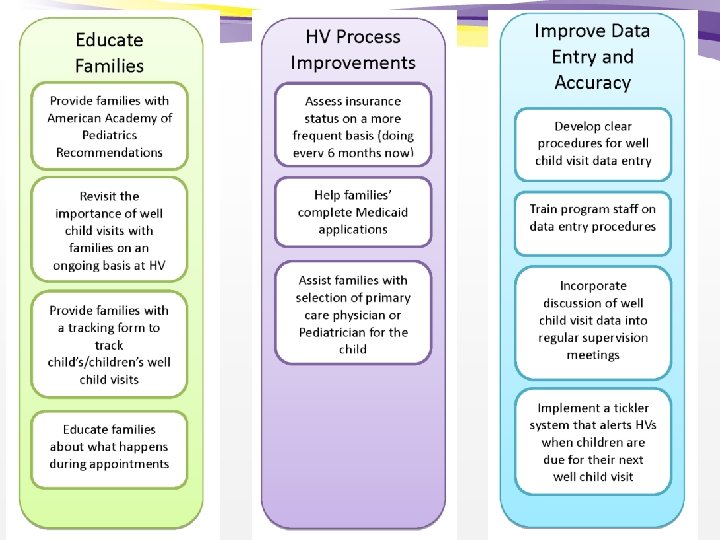 Educate Families

Provide families with American Academy of Pediatrics Recommendations

Revisit the importance of well child visits with families on an ongoing basis at HV

Provide families with a tracking form to track child's/children's well child visits

Educate families about what happens during appointments

HV Process Improvements

Assess insurance status on a more frequent basis (doing every 6 months now)

Help families' complete Medicaid applications

Assist families with selection of primary care physician or Pediatrician for the child

Improve Data Entry and Accuracy

Develop clear procedures for well child visit data entry

Train program staff on data entry procedures

Incorporate discussion of well child visit data into regular supervision meetings

Implement a tickler system that alerts HVs when children are due for their next well child visit